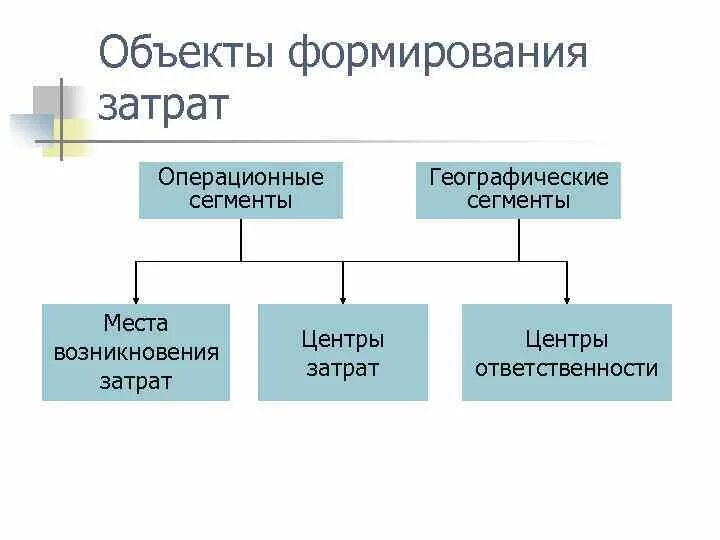 Объекты формирования затрат

Операционные сегменты

Географические сегменты

Места возникновения затрат

Центры затрат

Центры ответственности